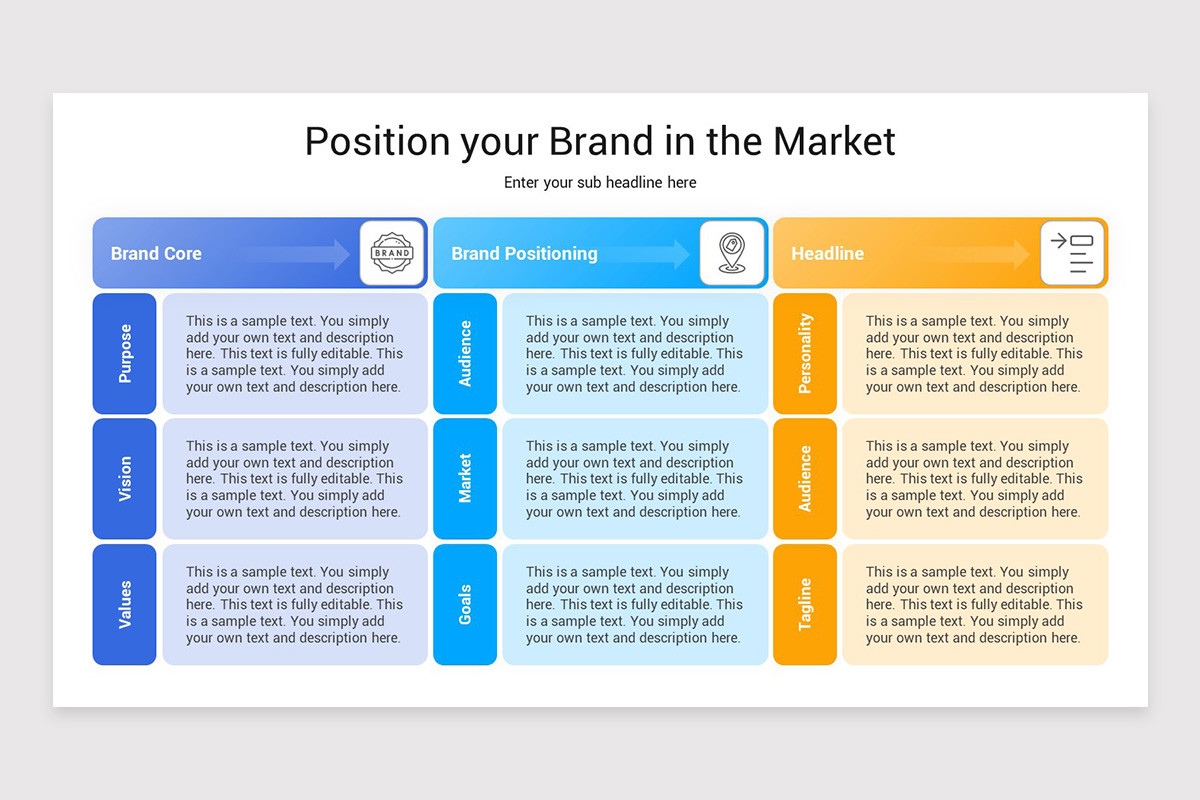 Position your Brand in the Market

Enter your sub headline here

Brand Core

BRAND

Purpose

This is a sample text. You simply add your own text and description here. This text is fully editable. This is a sample text. You simply add your own text and description here.

Vision

This is a sample text. You simply add your own text and description here. This text is fully editable. This is a sample text. You simply add your own text and description here.

Values

This is a sample text. You simply add your own text and description here. This text is fully editable. This is a sample text. You simply add your own text and description here.

Brand Positioning

Audience

This is a sample text. You simply add your own text and description here. This text is fully editable. This is a sample text. You simply add your own text and description here.

Market

This is a sample text. You simply add your own text and description here. This text is fully editable. This is a sample text. You simply add your own text and description here.

Goals

This is a sample text. You simply add your own text and description here. This text is fully editable. This is a sample text. You simply add your own text and description here.

Headline

Personality

This is a sample text. You simply add your own text and description here. This text is fully editable. This is a sample text. You simply add your own text and description here.

Audience

This is a sample text. You simply add your own text and description here. This text is fully editable. This is a sample text. You simply add your own text and description here.

Tagline

This is a sample text. You simply add your own text and description here. This text is fully editable. This is a sample text. You simply add your own text and description here.